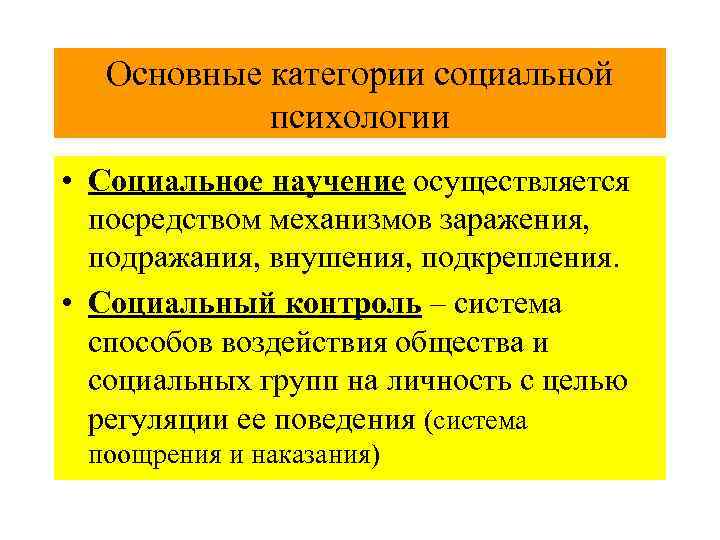 Основные категории социальной психологии

• Социальное научение осуществляется посредством механизмов заражения, подражания, внушения, подкрепления.

• Социальный контроль – система способов воздействия общества и социальных групп на личность с целью регуляции ее поведения (система поощрения и наказания)